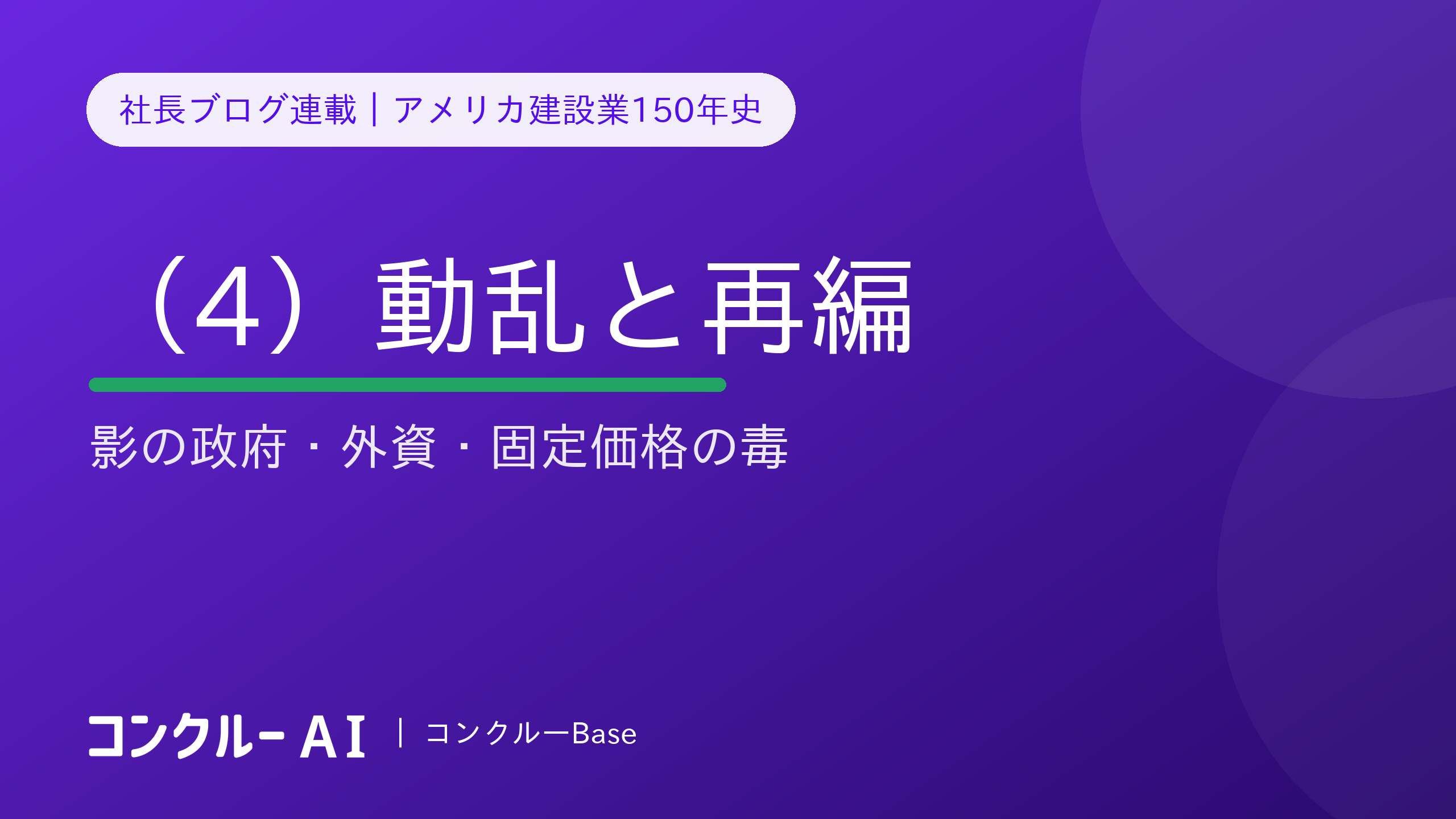 社長ブログ連載｜アメリカ建設業150年史

（4）動乱と再編

影の政府・外資・固定価格の毒

コンクルー AI | コンクルーBase